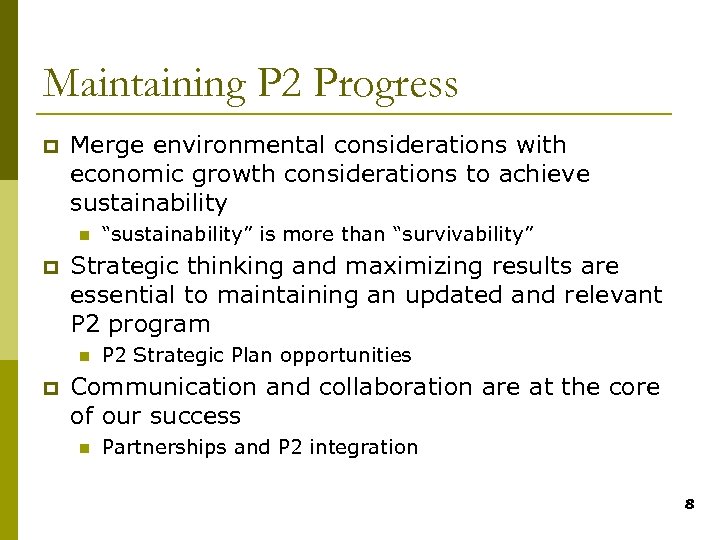 Maintaining P2 Progress

Merge environmental considerations with economic growth considerations to achieve sustainability

“sustainability” is more than “survivability”

Strategic thinking and maximizing results are essential to maintaining an updated and relevant P2 program

P2 Strategic Plan opportunities

Communication and collaboration are at the core of our success

Partnerships and P2 integration

8